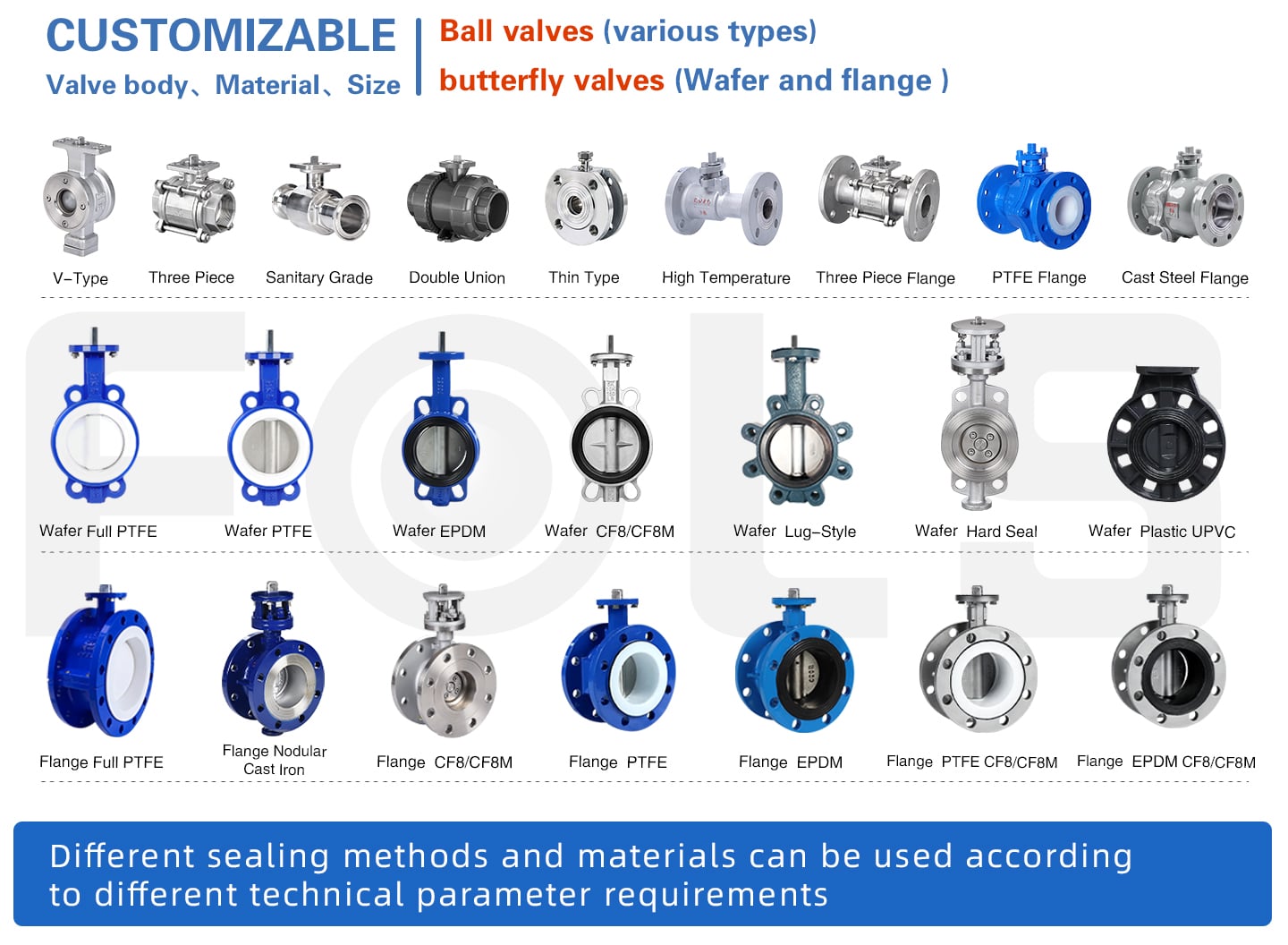 CUSTOMIZABLE
Valve body、Material、Size

Ball valves (various types)
butterfly valves (Wafer and flange )

V-Type
Three Piece
Sanitary Grade
Double Union
Thin Type
High Temperature
Three Piece Flange
PTFE Flange
Cast Steel Flange

Wafer Full PTFE
Wafer PTFE
Wafer EPDM
Wafer CF8/CF8M
Wafer Lug-Style
Wafer Hard Seal
Wafer Plastic UPVC

Flange Full PTFE
Flange Nodular Cast Iron
Flange CF8/CF8M
Flange PTFE
Flange EPDM
Flange PTFE CF8/CF8M
Flange EPDM CF8/CF8M

Different sealing methods and materials can be used according to different technical parameter requirements